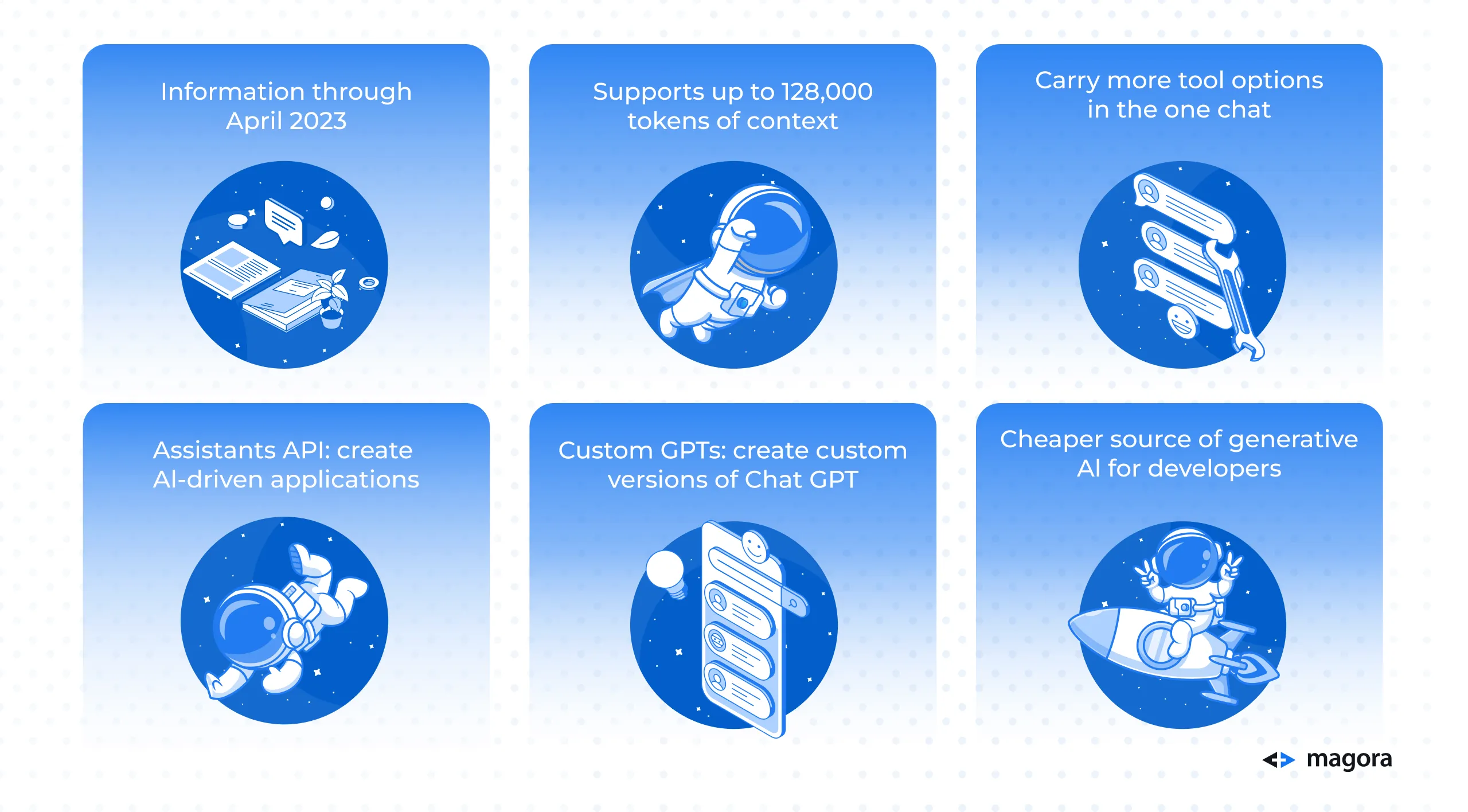 Information through April 2023

Supports up to 128,000 tokens of context

Carry more tool options in the one chat

Assistants API: create AI-driven applications

Custom GPTs: create custom versions of Chat GPT

Cheaper source of generative AI for developers

magora